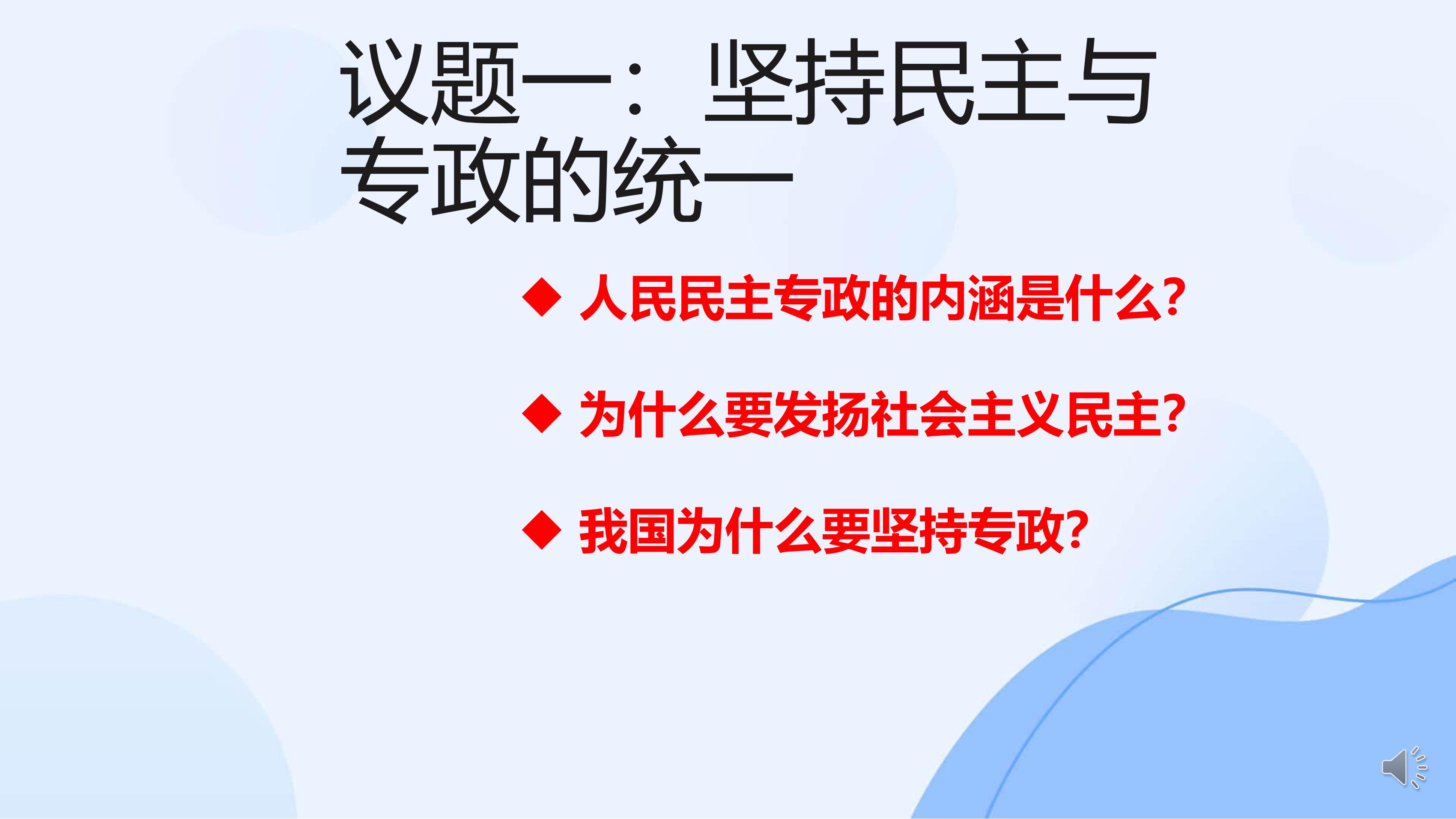 议题一：坚持民主与专政的统一

◆ 人民民主专政的内涵是什么?

◆ 为什么要发扬社会主义民主?

◆ 我国为什么要坚持专政?